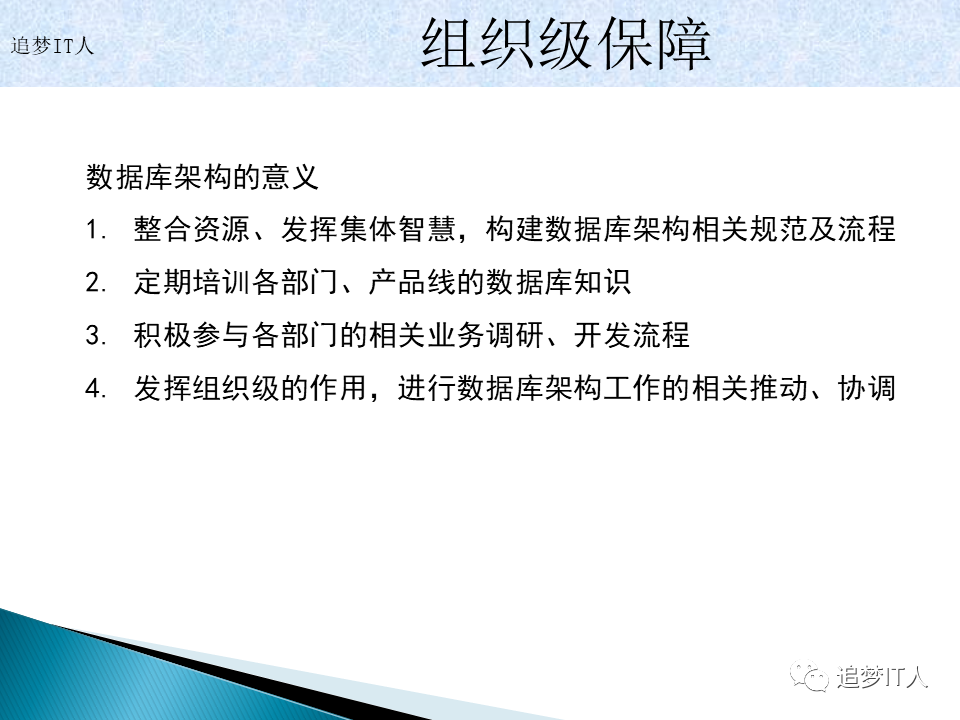 追梦IT人

组织级保障

数据库架构的意义

1. 整合资源、发挥集体智慧，构建数据库架构相关规范及流程
2. 定期培训各部门、产品线的数据库知识
3. 积极参与各部门的相关业务调研、开发流程
4. 发挥组织级的作用，进行数据库架构工作的相关推动、协调

追梦IT人